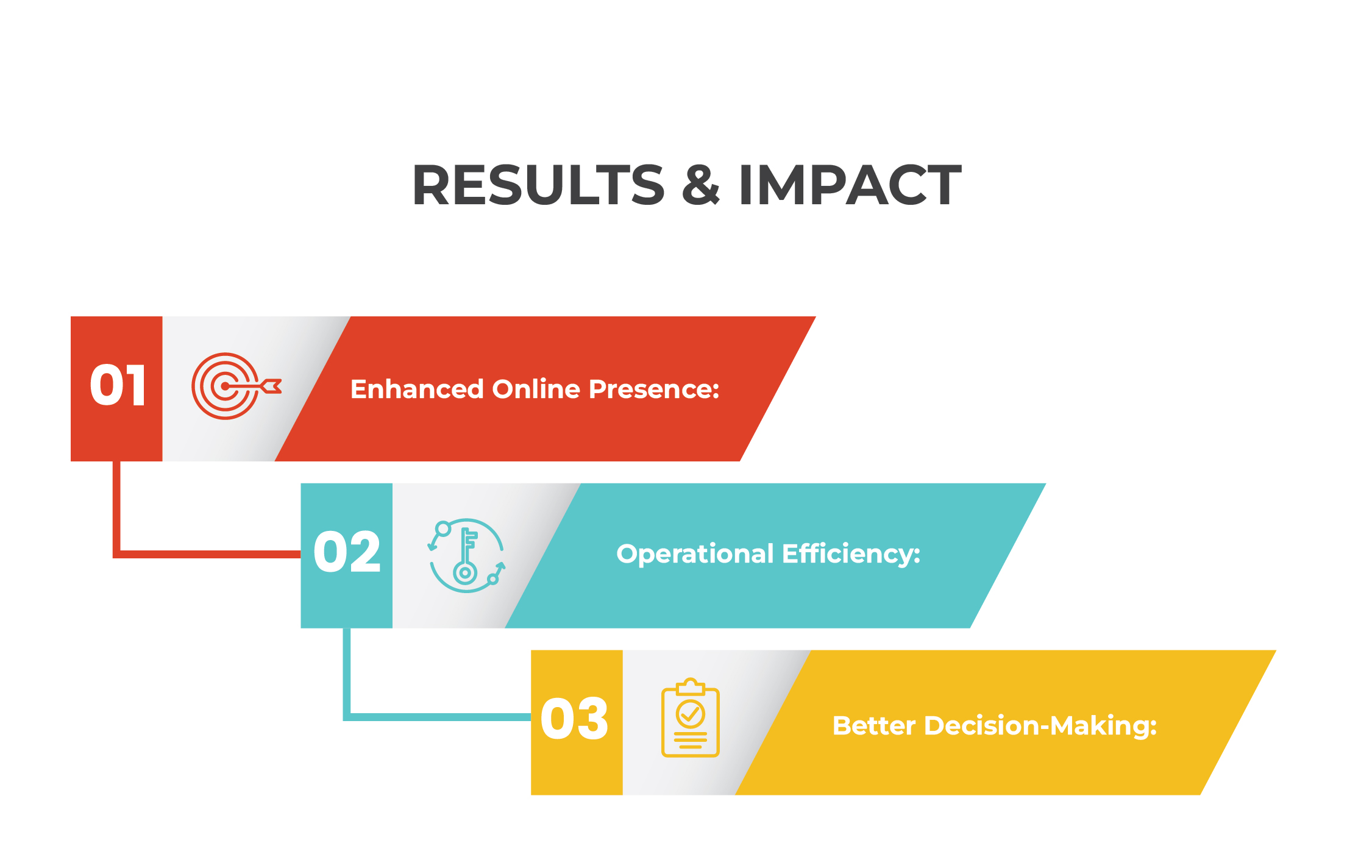 RESULTS & IMPACT

01 Enhanced Online Presence:

02 Operational Efficiency:

03 Better Decision-Making: